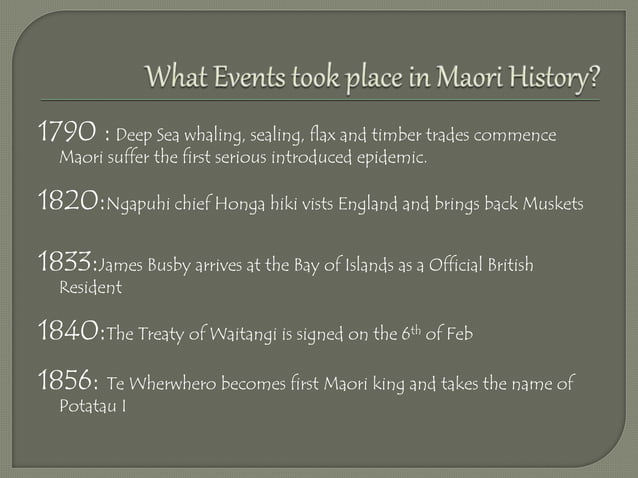 What Events took place in Maori History?

1790 : Deep Sea whaling, sealing, flax and timber trades commence Maori suffer the first serious introduced epidemic.

1820:Ngapuhi chief Honga hiki vists England and brings back Muskets

1833:James Busby arrives at the Bay of Islands as a Official British Resident

1840:The Treaty of Waitangi is signed on the 6$^{th}$ of Feb

1856: Te Wherwhero becomes first Maori king and takes the name of Potatau I